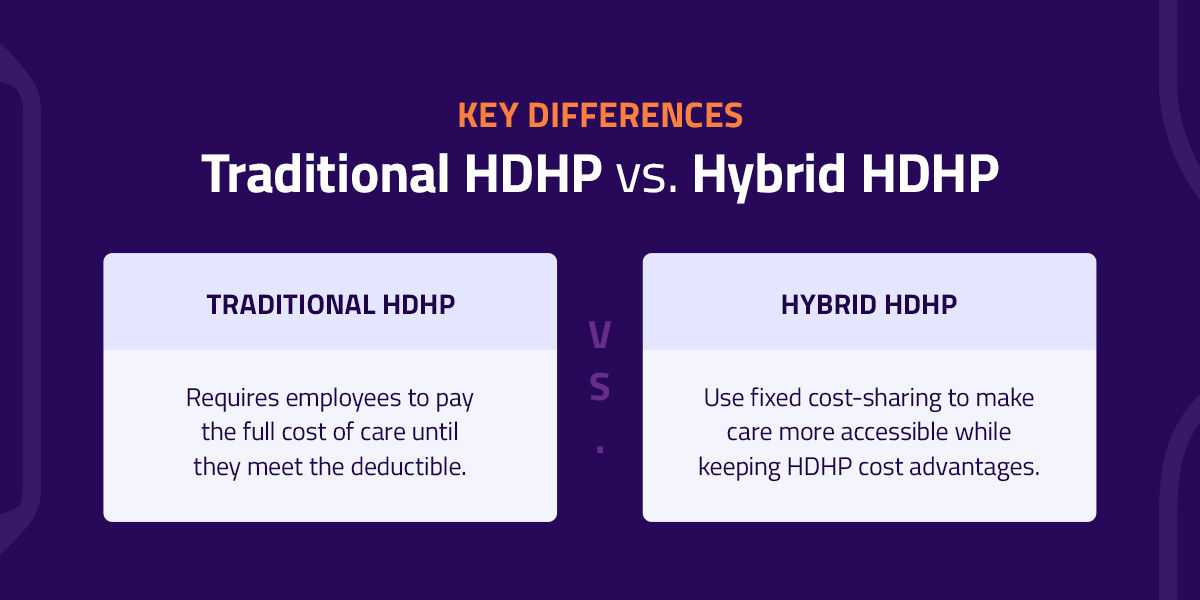 KEY DIFFERENCES
Traditional HDHP vs. Hybrid HDHP

TRADITIONAL HDHP

Requires employees to pay the full cost of care until they meet the deductible.

VS.

HYBRID HDHP

Use fixed cost-sharing to make care more accessible while keeping HDHP cost advantages.